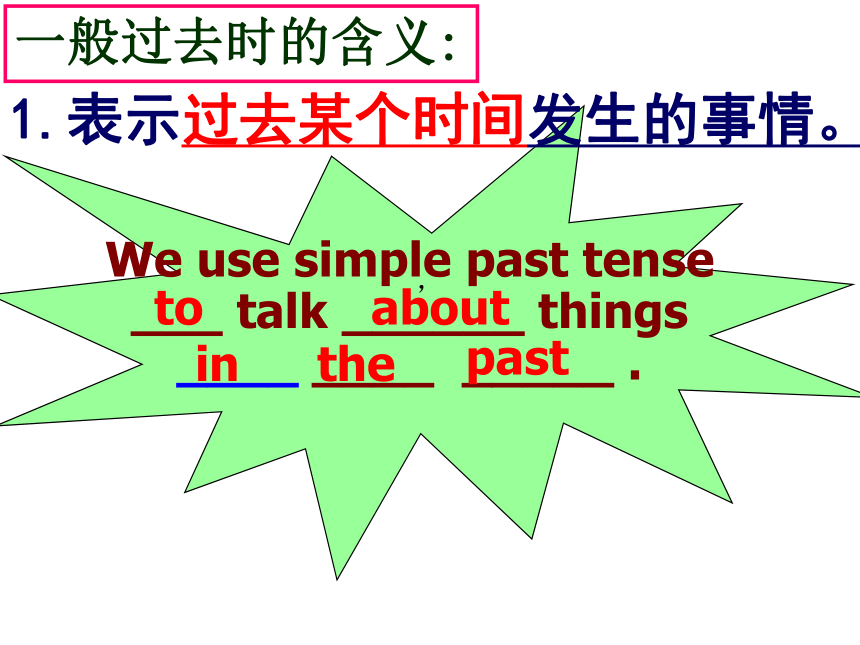 一般过去时的含义:

1. 表示过去某个时间发生的事情。

We use simple past tense
to talk about things
in the past .